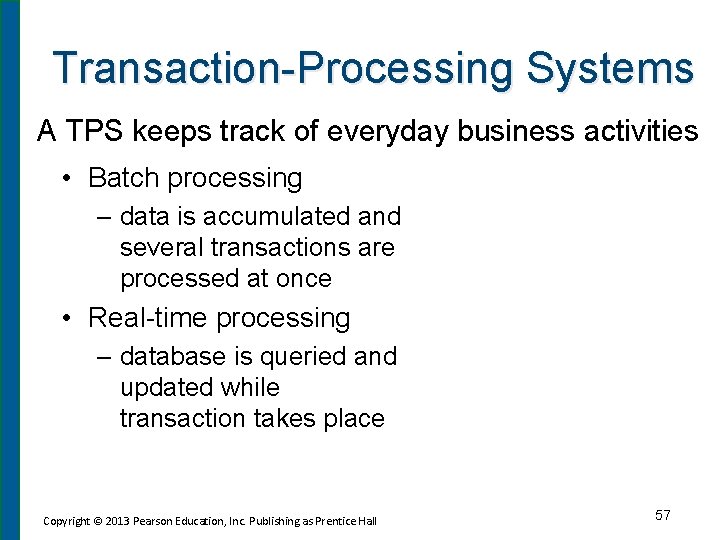 Transaction-Processing Systems

A TPS keeps track of everyday business activities

• Batch processing
– data is accumulated and several transactions are processed at once
• Real-time processing
– database is queried and updated while transaction takes place

Copyright © 2013 Pearson Education, Inc. Publishing as Prentice Hall

57